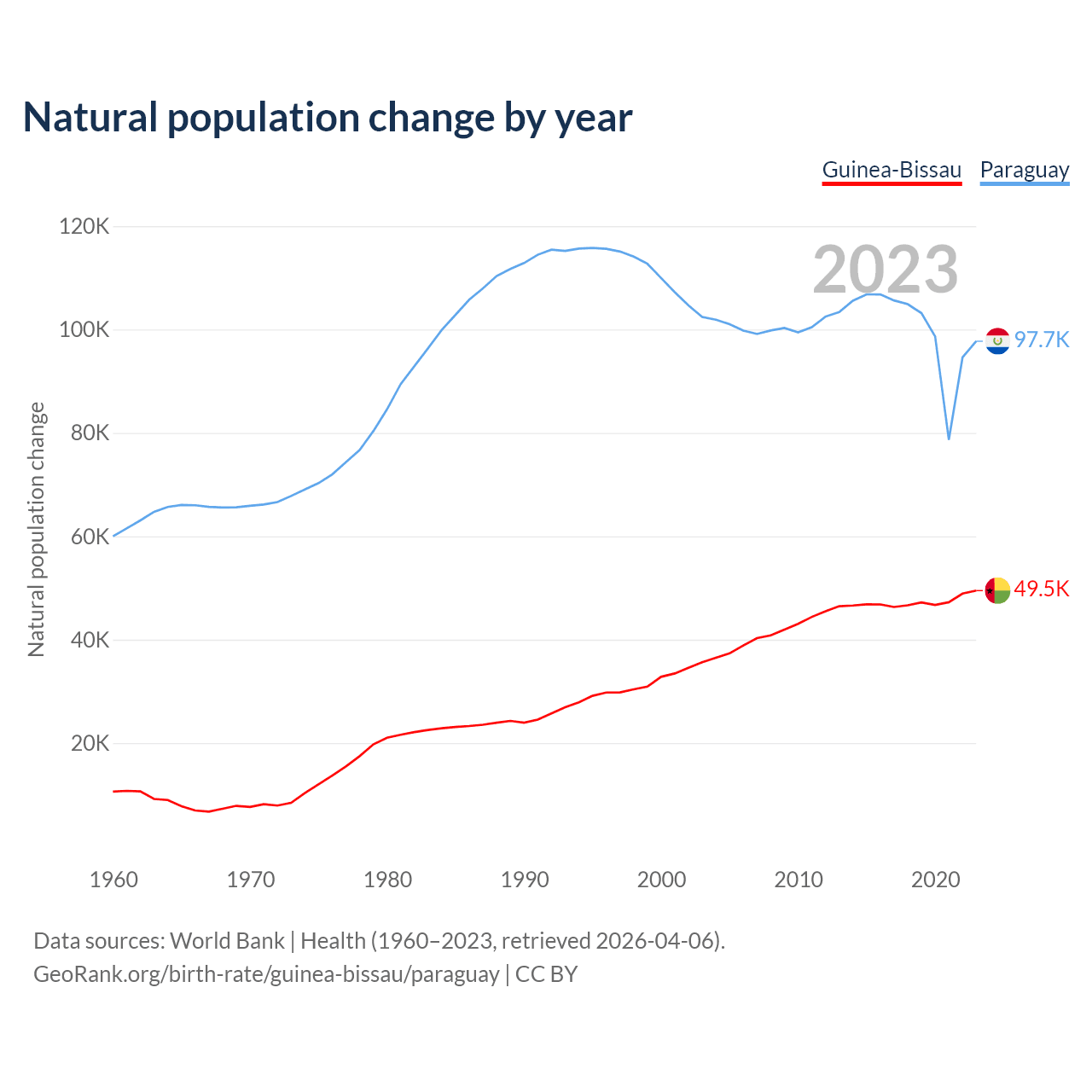 Natural population change by year

Guinea-Bissau Paraguay

2023

Natural population change

120K
100K
80K
60K
40K
20K

97.7K
49.5K

1960 1970 1980 1990 2000 2010 2020

Data sources: World Bank | Health (1960–2023, retrieved 2026-04-06).
GeoRank.org/birth-rate/guinea-bissau/paraguay | CC BY